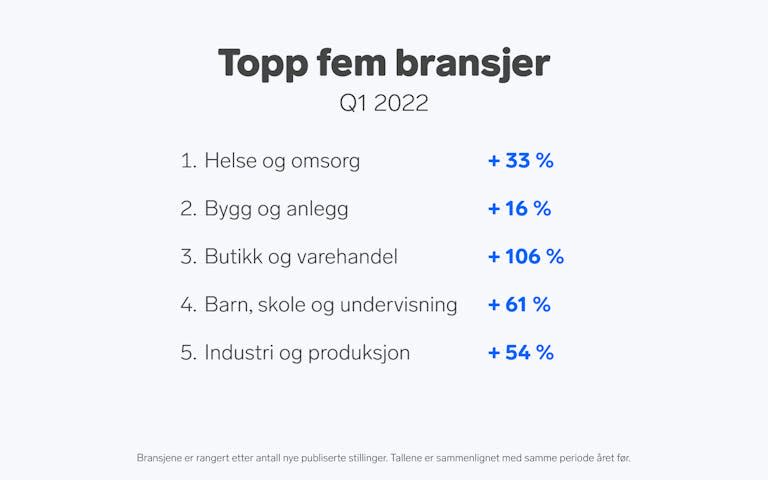 Topp fem bransjer
Q1 2022

1. Helse og omsorg + 33 %

2. Bygg og anlegg + 16 %

3. Butikk og varehandel + 106 %

4. Barn, skole og undervisning + 61 %

5. Industri og produksjon + 54 %

Bransjene er rangert etter antall nye publiserte stillinger. Tallene er sammenlignet med samme periode året før.